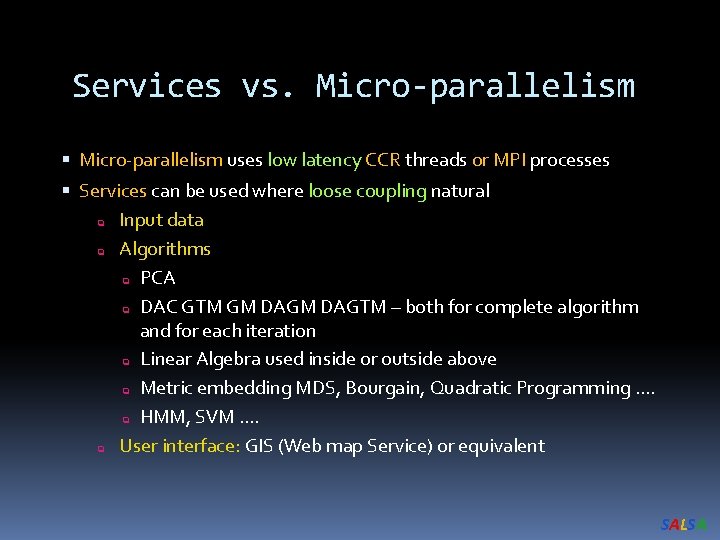 Services vs. Micro-parallelism

- Micro-parallelism uses low latency CCR threads or MPI processes
- Services can be used where loose coupling natural
  - Input data
  - Algorithms
    - PCA
    - DAC GTM GM DAGM DAGTM – both for complete algorithm and for each iteration
    - Linear Algebra used inside or outside above
    - Metric embedding MDS, Bourgain, Quadratic Programming ….
    - HMM, SVM ….
  - User interface: GIS (Web map Service) or equivalent

SALSA